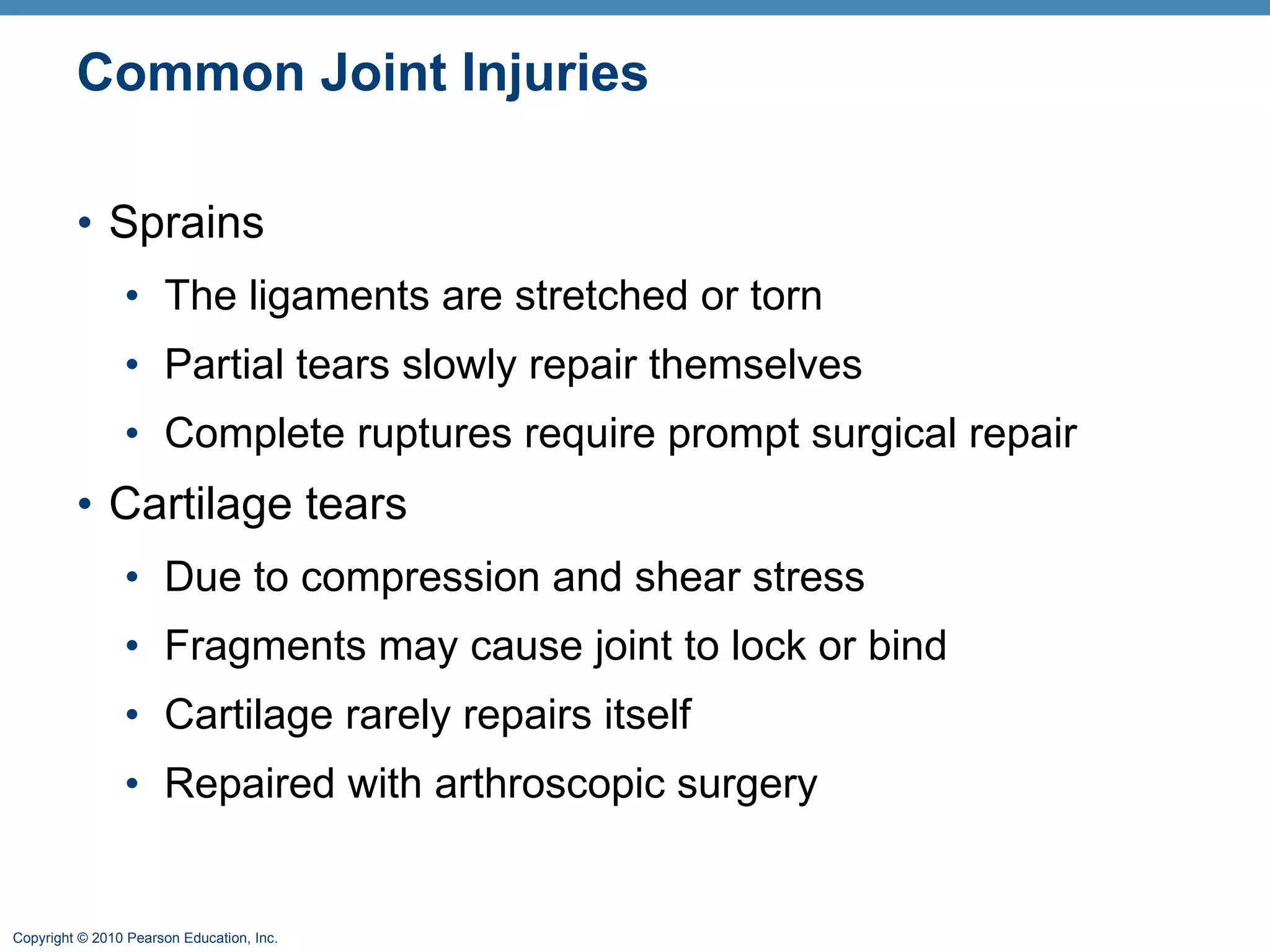 Common Joint Injuries

• Sprains
  • The ligaments are stretched or torn
  • Partial tears slowly repair themselves
  • Complete ruptures require prompt surgical repair
• Cartilage tears
  • Due to compression and shear stress
  • Fragments may cause joint to lock or bind
  • Cartilage rarely repairs itself
  • Repaired with arthroscopic surgery

Copyright © 2010 Pearson Education, Inc.